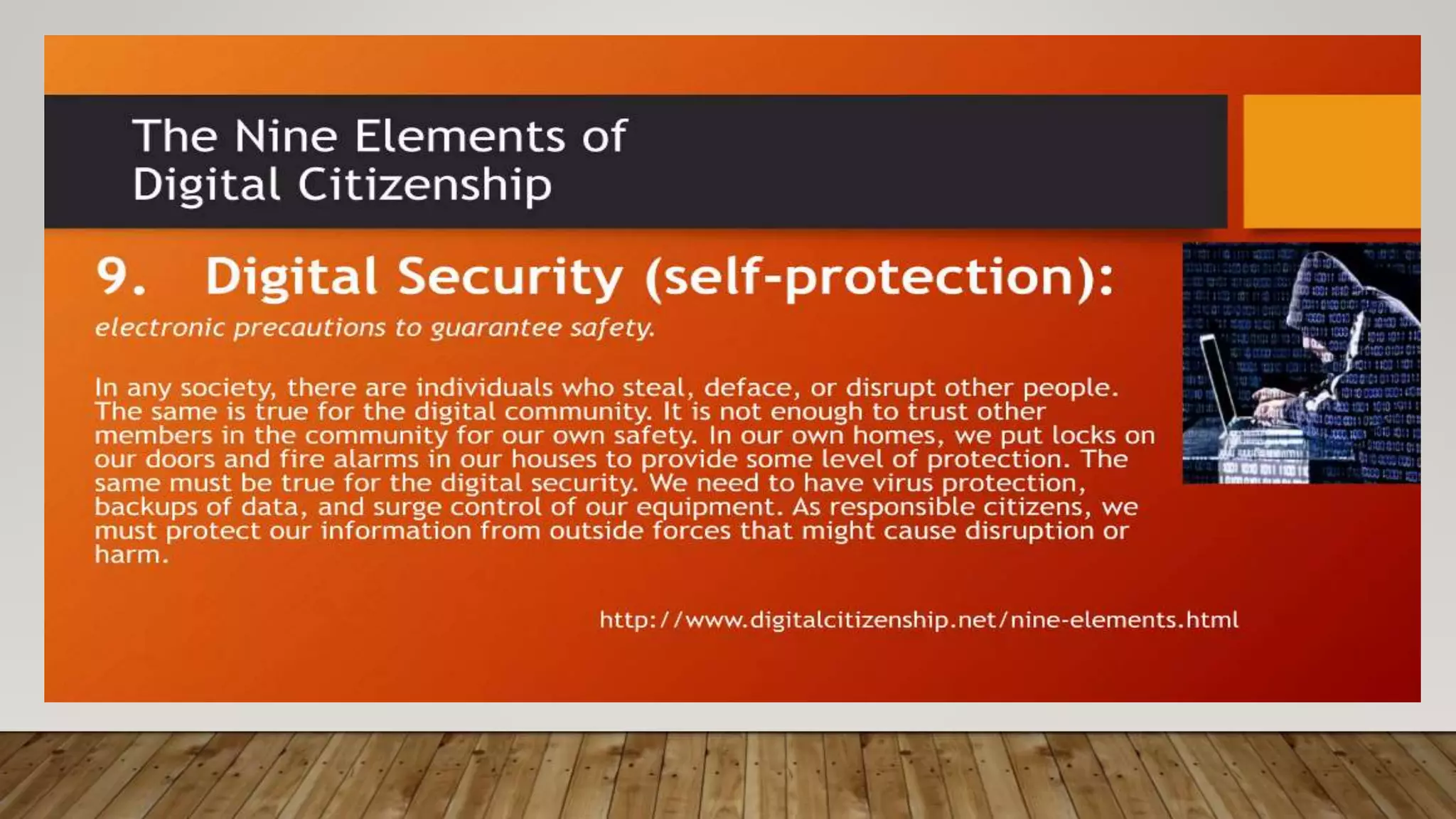 The Nine Elements of Digital Citizenship

9. Digital Security (self-protection):

electronic precautions to guarantee safety.

In any society, there are individuals who steal, deface, or disrupt other people. The same is true for the digital community. It is not enough to trust other members in the community for our own safety. In our own homes, we put locks on our doors and fire alarms in our houses to provide some level of protection. The same must be true for the digital security. We need to have virus protection, backups of data, and surge control of our equipment. As responsible citizens, we must protect our information from outside forces that might cause disruption or harm.

http://www.digitalcitizenship.net/nine-elements.html